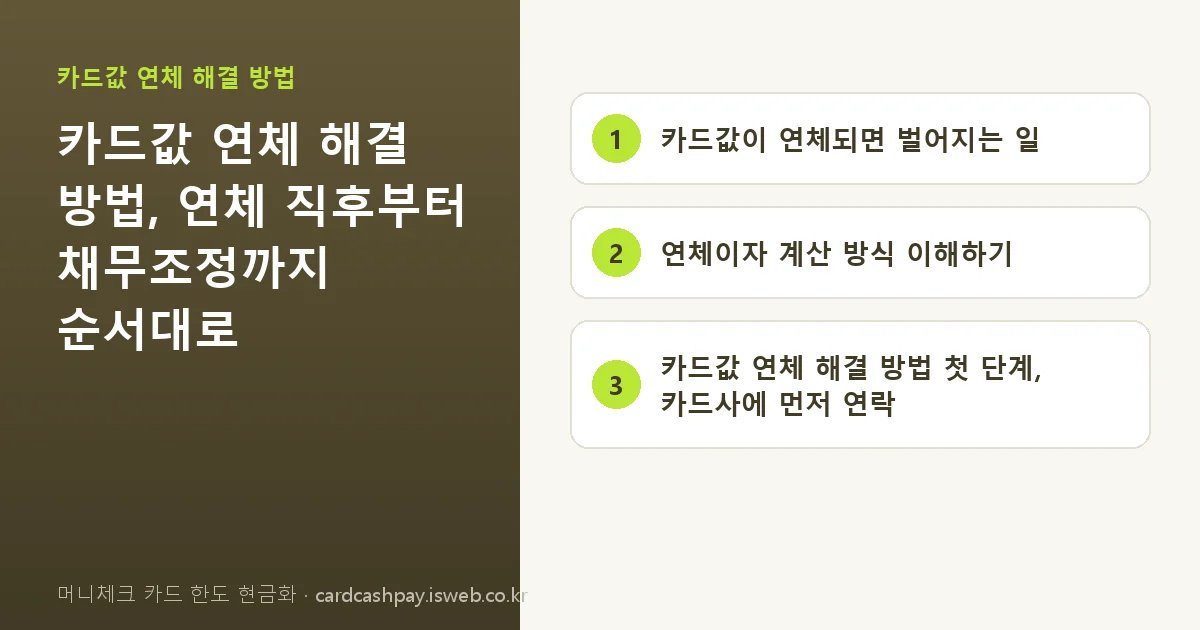 카드값 연체 해결 방법

카드값 연체 해결 방법, 연체 직후부터 채무조정까지 순서대로

머니체크 카드 한도 현금화 · cardcashpay.isweb.co.kr

1 카드값이 연체되면 벌어지는 일

2 연체이자 계산 방식 이해하기

3 카드값 연체 해결 방법 첫 단계, 카드사에 먼저 연락